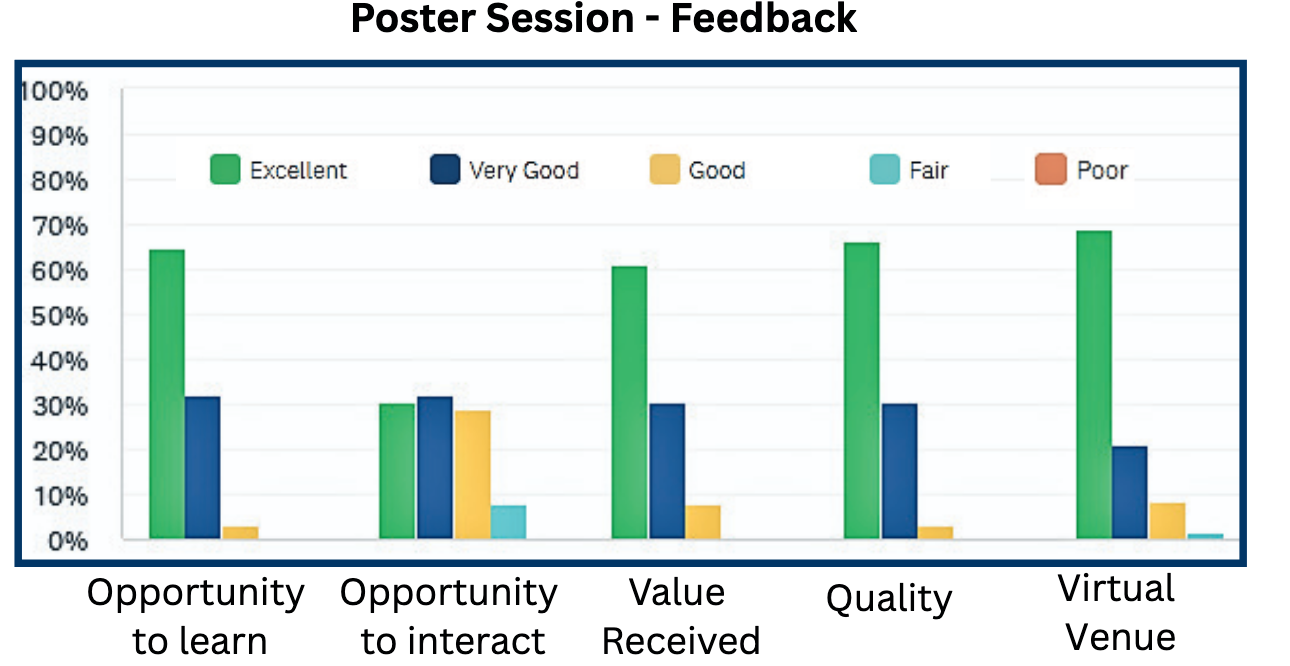 Poster Session - Feedback

100%
90%
80%
70%
60%
50%
40%
30%
20%
10%
0%

Excellent
Very Good
Good
Fair
Poor

Opportunity to learn
Opportunity to interact
Value Received
Quality
Virtual Venue